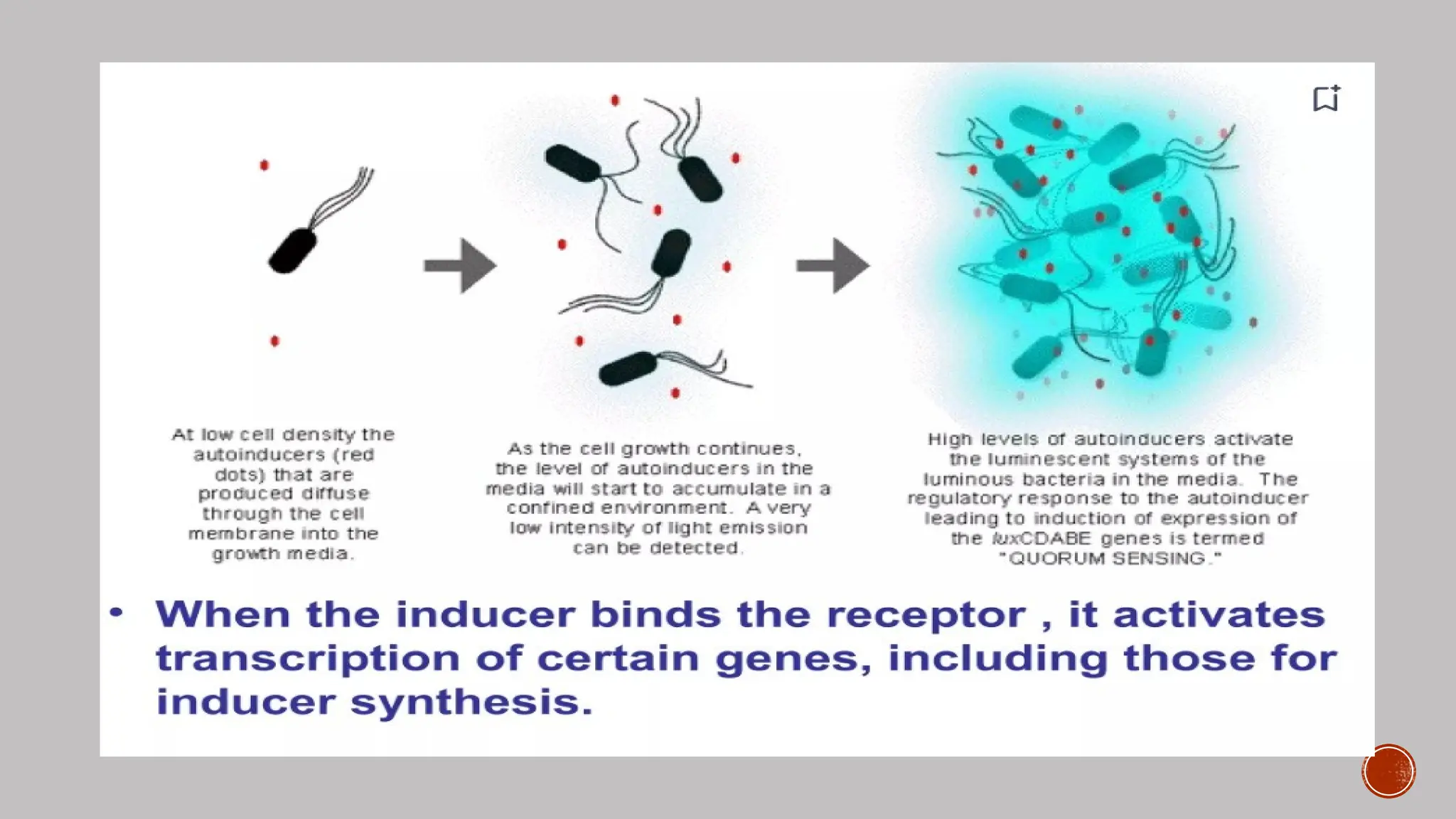 At low cell density the autoinducers (red dots) that are produced diffuse through the cell membrane into the growth media.

As the cell growth continues, the level of autoinducers in the media will start to accumulate in a confined environment. A very low intensity of light emission can be detected.

High levels of autoinducers activate the luminescent systems of the luminous bacteria in the media. The regulatory response to the autoinducer leading to induction of expression of the luxCDABE genes is termed "QUORUM SENSING."

• When the inducer binds the receptor , it activates transcription of certain genes, including those for inducer synthesis.